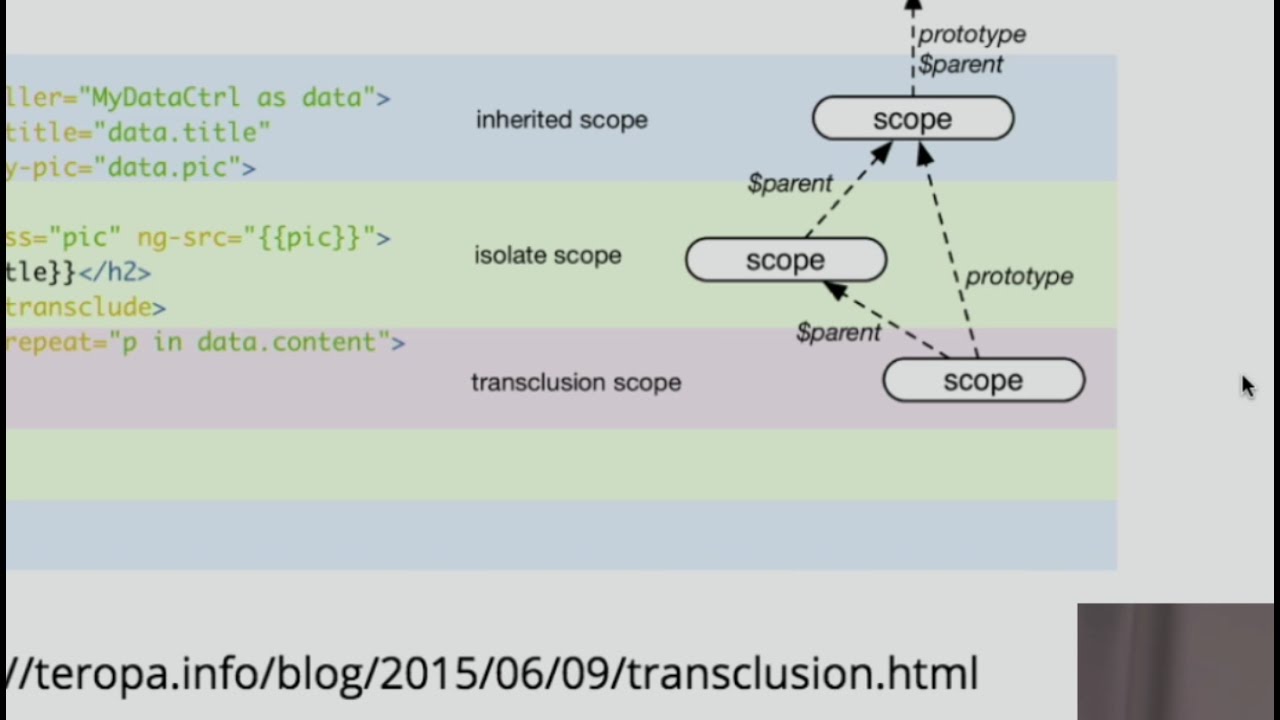 ller="MyDataCtrl as data">
title="data.title"
y-pic="data.pic">

ss="pic" ng-src="{{pic}}">
tle}}</h2>
transclude>
repeat="p in data.content">

inherited scope

isolate scope

transclusion scope

prototype
$parent

scope

$parent

scope

prototype

$parent

scope

//teropa.info/blog/2015/06/09/transclusion.html